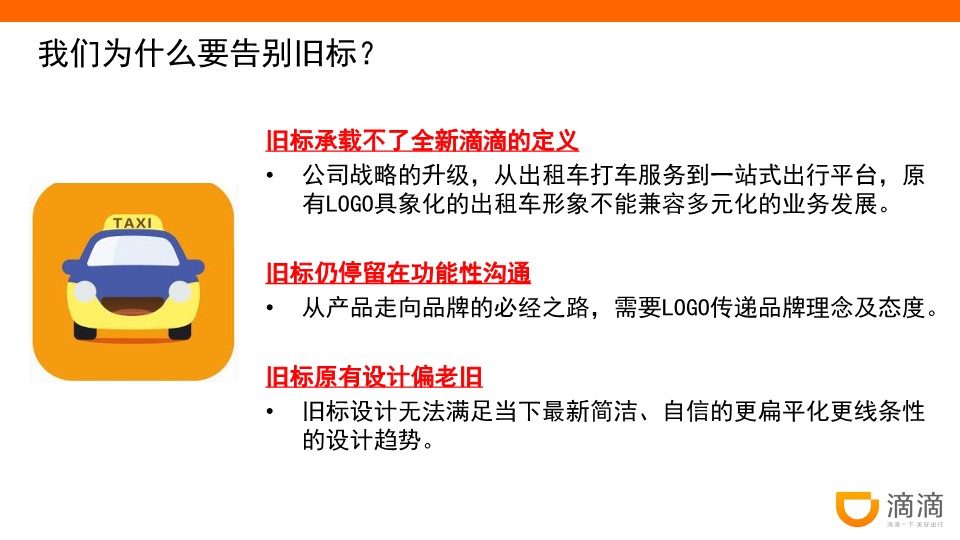 我们为什么要告别旧标？

TAXI

旧标承载不了全新滴滴的定义

• 公司战略的升级，从出租车打车服务到一站式出行平台，原有LOGO具象化的出租车形象不能兼容多元化的业务发展。

旧标仍停留在功能性沟通

• 从产品走向品牌的必经之路，需要LOGO传递品牌理念及态度。

旧标原有设计偏老旧

• 旧标设计无法满足当下最新简洁、自信的更扁平化更线条性的设计趋势。

滴滴
滴滴一下 美好出行